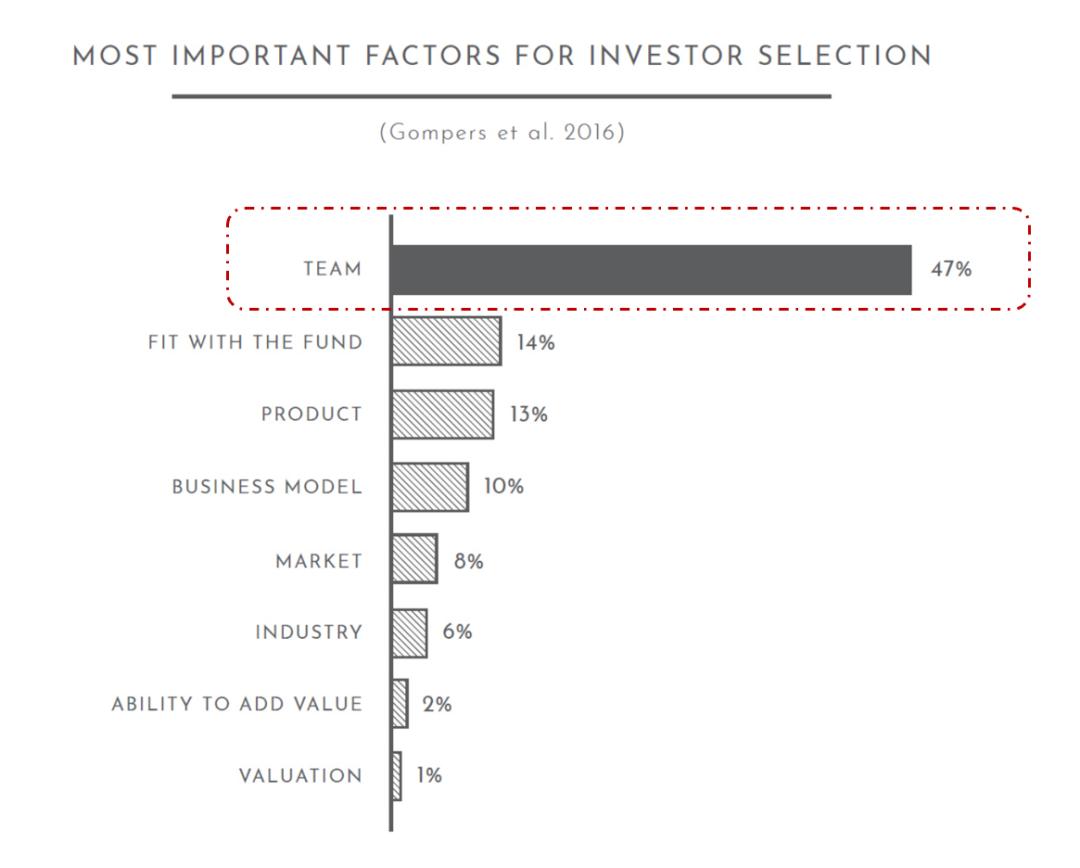 MOST IMPORTANT FACTORS FOR INVESTOR SELECTION

(Gompers et al. 2016)

TEAM 47%

FIT WITH THE FUND 14%

PRODUCT 13%

BUSINESS MODEL 10%

MARKET 8%

INDUSTRY 6%

ABILITY TO ADD VALUE 2%

VALUATION 1%